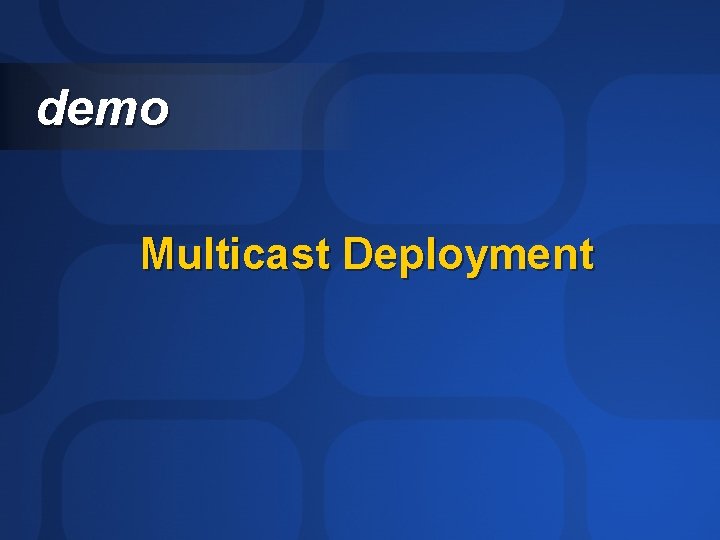 demo

Multicast Deployment